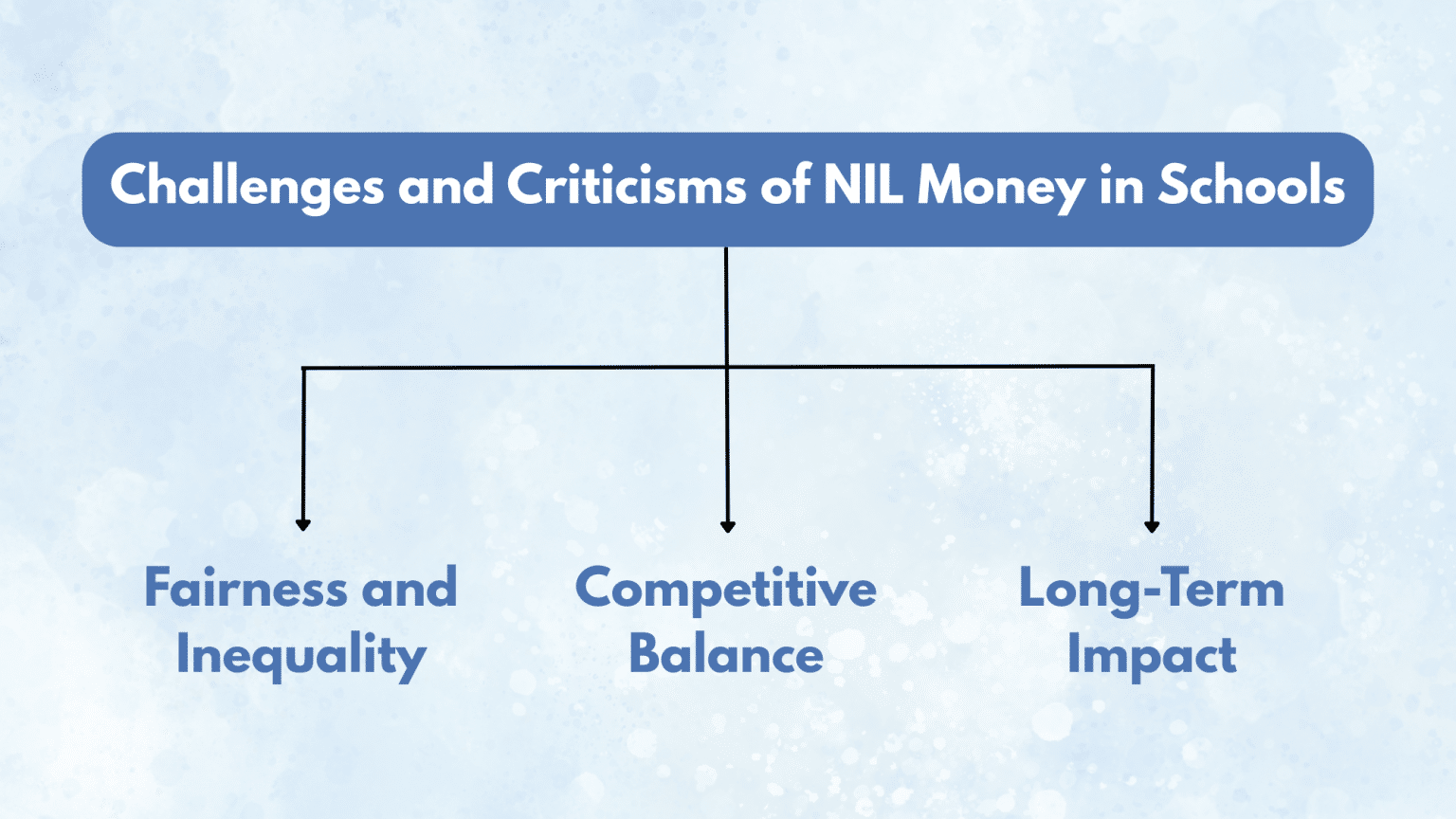 Challenges and Criticisms of NIL Money in Schools

Fairness and Inequality

Competitive Balance

Long-Term Impact